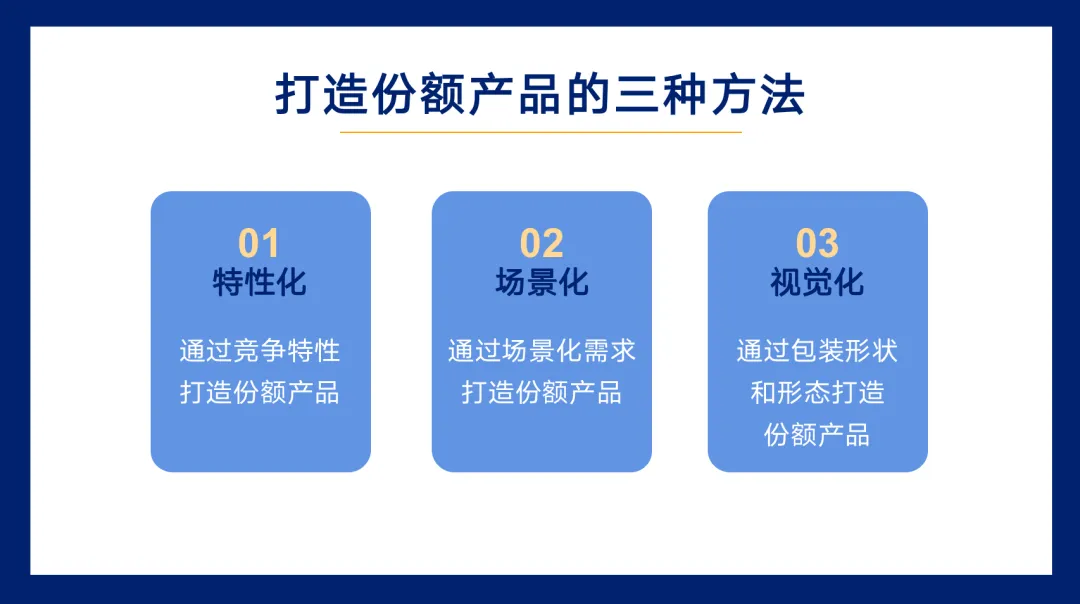 打造份额产品的三种方法

01
特性化
通过竞争特性打造份额产品

02
场景化
通过场景化需求打造份额产品

03
视觉化
通过包装形状和形态打造份额产品